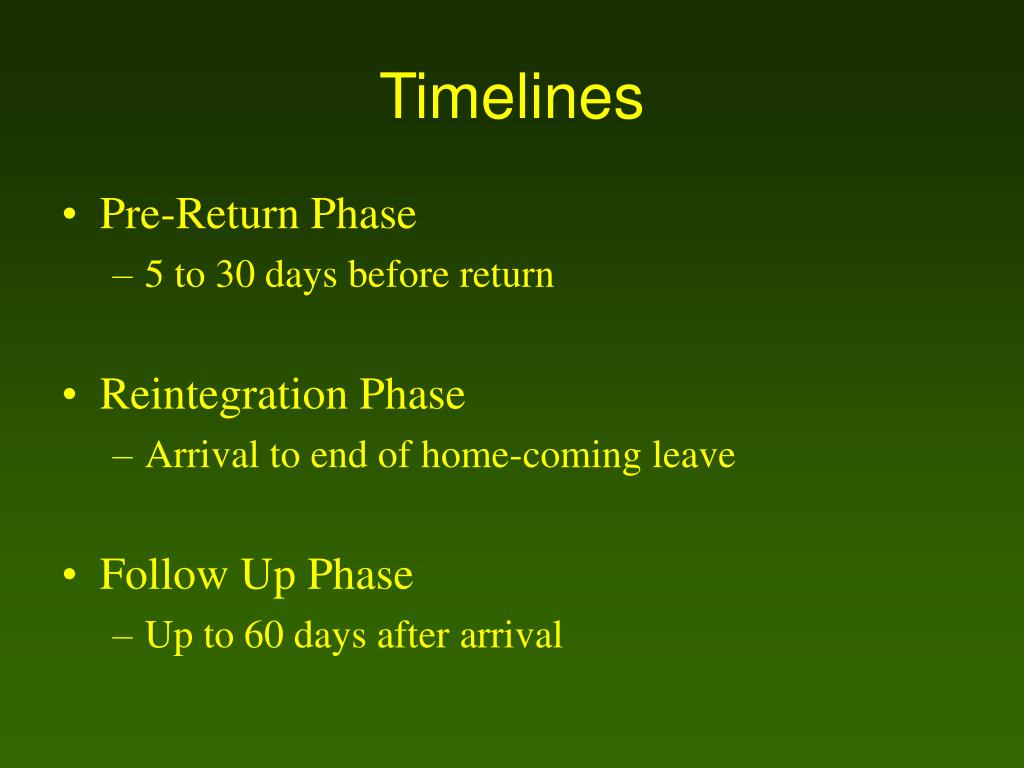 Timelines

• Pre-Return Phase
– 5 to 30 days before return

• Reintegration Phase
– Arrival to end of home-coming leave

• Follow Up Phase
– Up to 60 days after arrival